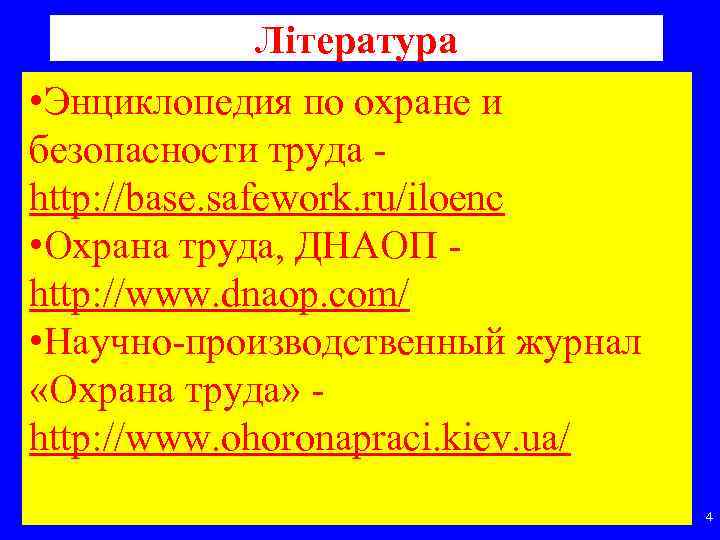 Література

•Энциклопедия по охране и безопасности труда - http://base.safework.ru/iloenc
•Охрана труда, ДНАОП - http://www.dnaop.com/
•Научно-производственный журнал «Охрана труда» - http://www.ohoronapraci.kiev.ua/

4